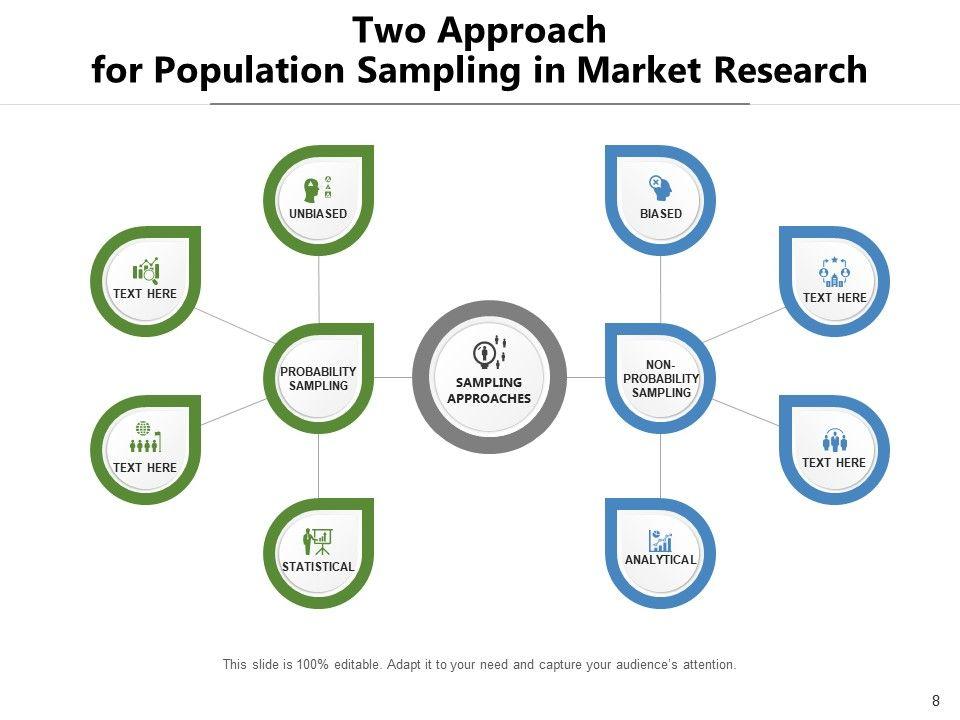 Two Approach
for Population Sampling in Market Research

UNBIASED

TEXT HERE

PROBABILITY SAMPLING

TEXT HERE

STATISTICAL

SAMPLING APPROACHES

BIASED

TEXT HERE

NON-PROBABILITY SAMPLING

TEXT HERE

ANALYTICAL

This slide is 100% editable. Adapt it to your need and capture your audience's attention.

8